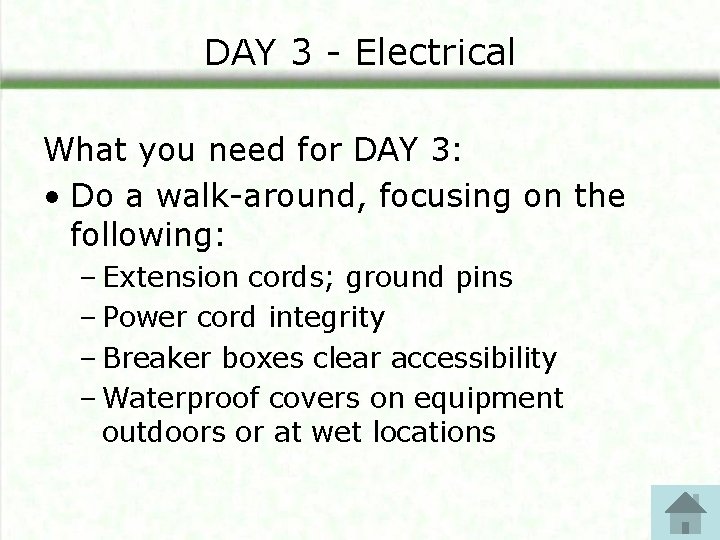 DAY 3 - Electrical

What you need for DAY 3:

• Do a walk-around, focusing on the following:
  – Extension cords; ground pins
  – Power cord integrity
  – Breaker boxes clear accessibility
  – Waterproof covers on equipment outdoors or at wet locations